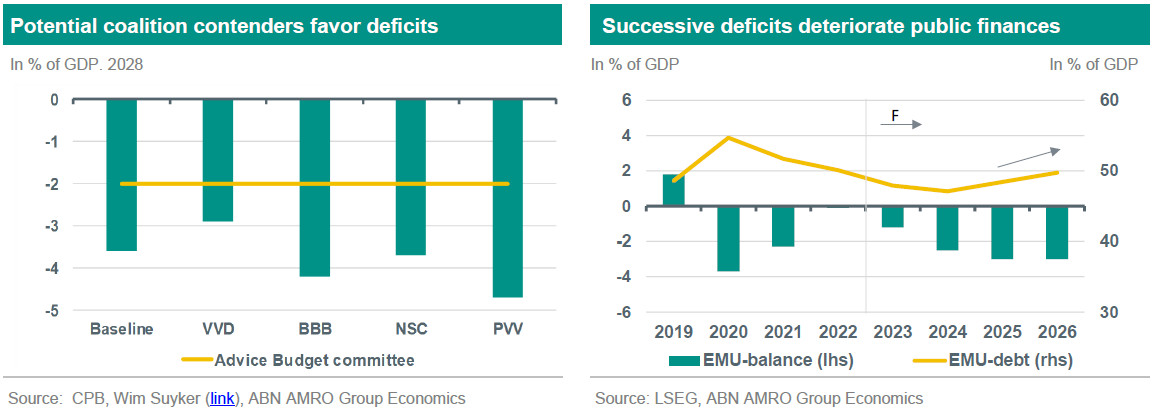 Potential coalition contenders favor deficits

In % of GDP. 2028

0
-1
-2
-3
-4
-5

Baseline VVD BBB NSC PVV

Advice Budget committee

Source: CPB, Wim Suyker (link), ABN AMRO Group Economics

Successive deficits deteriorate public finances

In % of GDP

In % of GDP

6
4
2
0
-2
-4
-6

60
50
40
30

F

2019 2020 2021 2022 2023 2024 2025 2026

EMU-balance (lhs)

EMU-debt (rhs)

Source: LSEG, ABN AMRO Group Economics